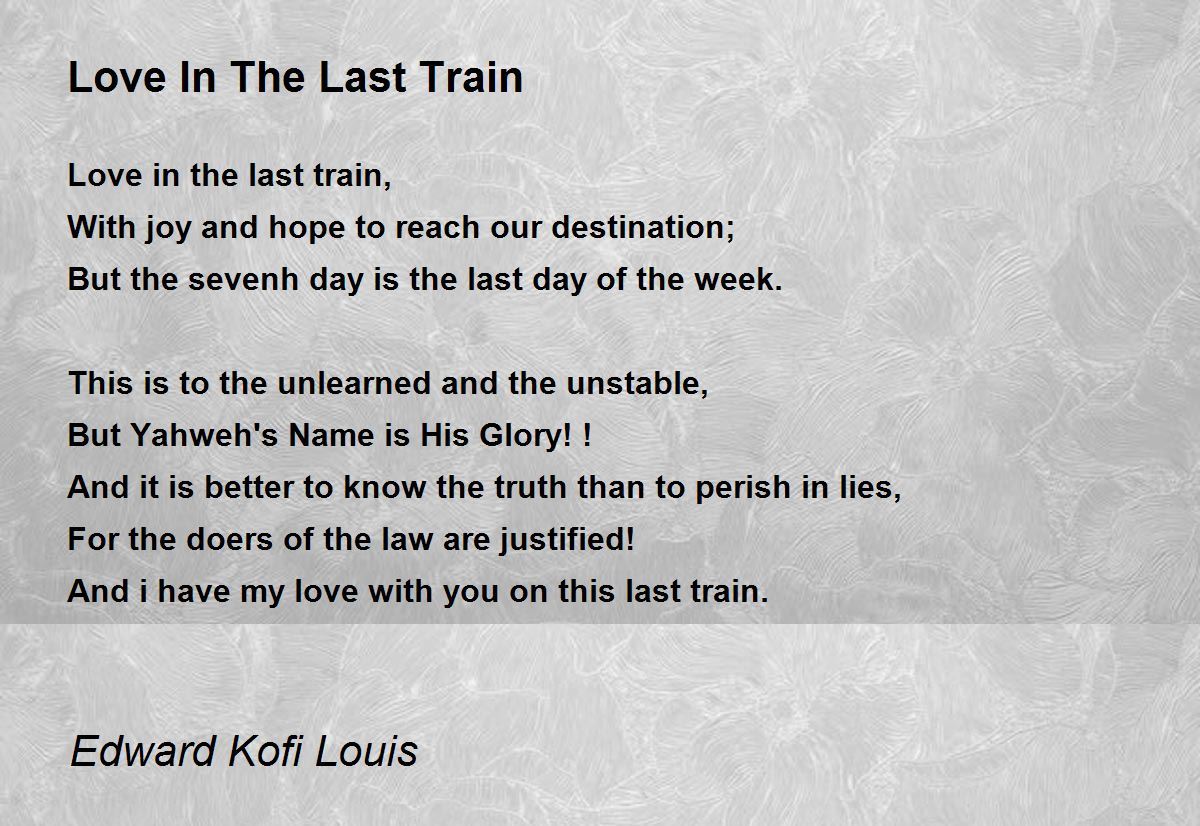 Love In The Last Train

Love in the last train,
With joy and hope to reach our destination;
But the sevenh day is the last day of the week.

This is to the unlearned and the unstable,
But Yahweh's Name is His Glory! !
And it is better to know the truth than to perish in lies,
For the doers of the law are justified!
And i have my love with you on this last train.

Edward Kofi Louis